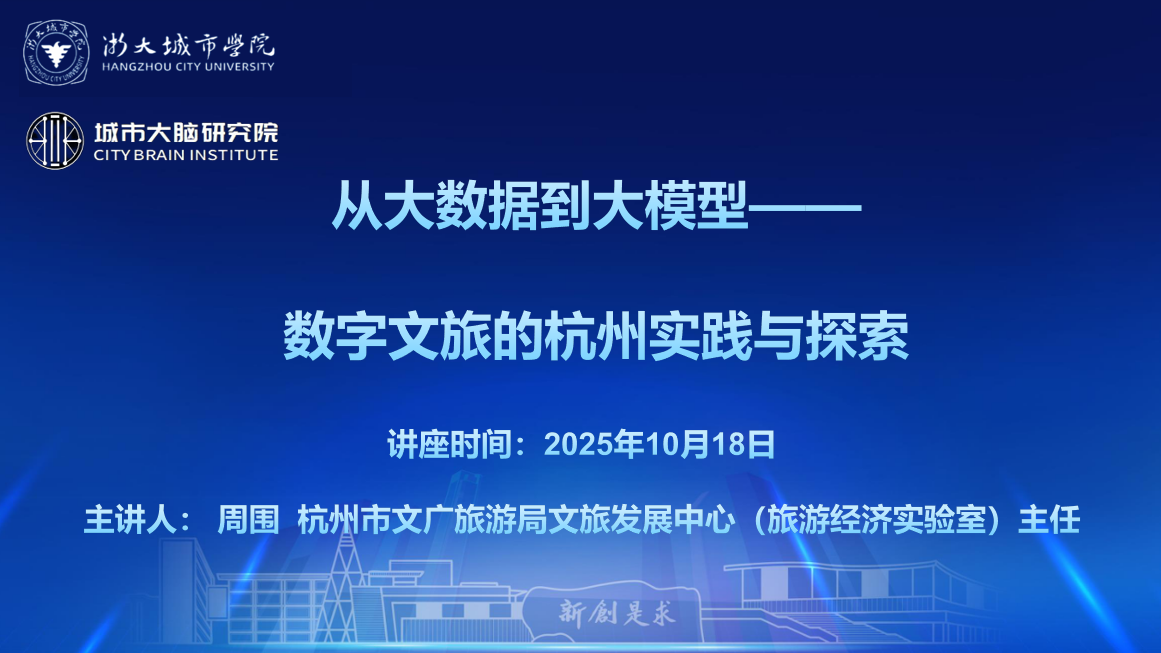 浙大城市学院
HANGZHOU CITY UNIVERSITY

城市大脑研究院
CITY BRAIN INSTITUTE

从大数据到大模型——

数字文旅的杭州实践与探索

讲座时间：2025年10月18日

主讲人： 周围 杭州市文广旅游局文旅发展中心（旅游经济实验室）主任

新创是求